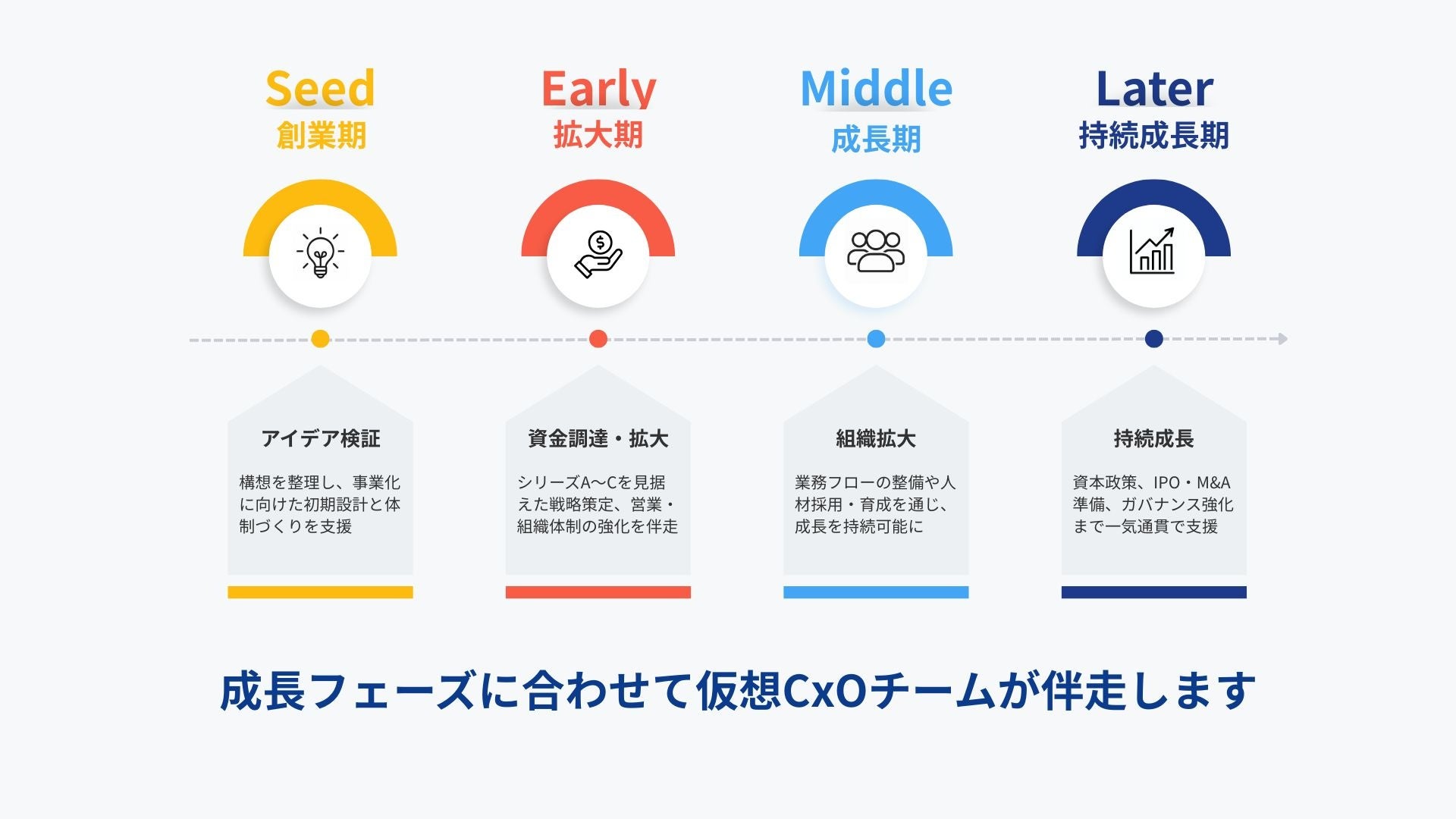 Seed
創業期

Early
拡大期

Middle
成長期

Later
持続成長期

アイデア検証

構想を整理し、事業化に向けた初期設計と体制づくりを支援

資金調達・拡大

シリーズA〜Cを見据えた戦略策定、営業・組織体制の強化を伴走

組織拡大

業務フローの整備や人材採用・育成を通じ、成長を持続可能に

持続成長

資本政策、IPO・M&A準備、ガバナンス強化まで一気通貫で支援

成長フェーズに合わせて仮想CxOチームが伴走します